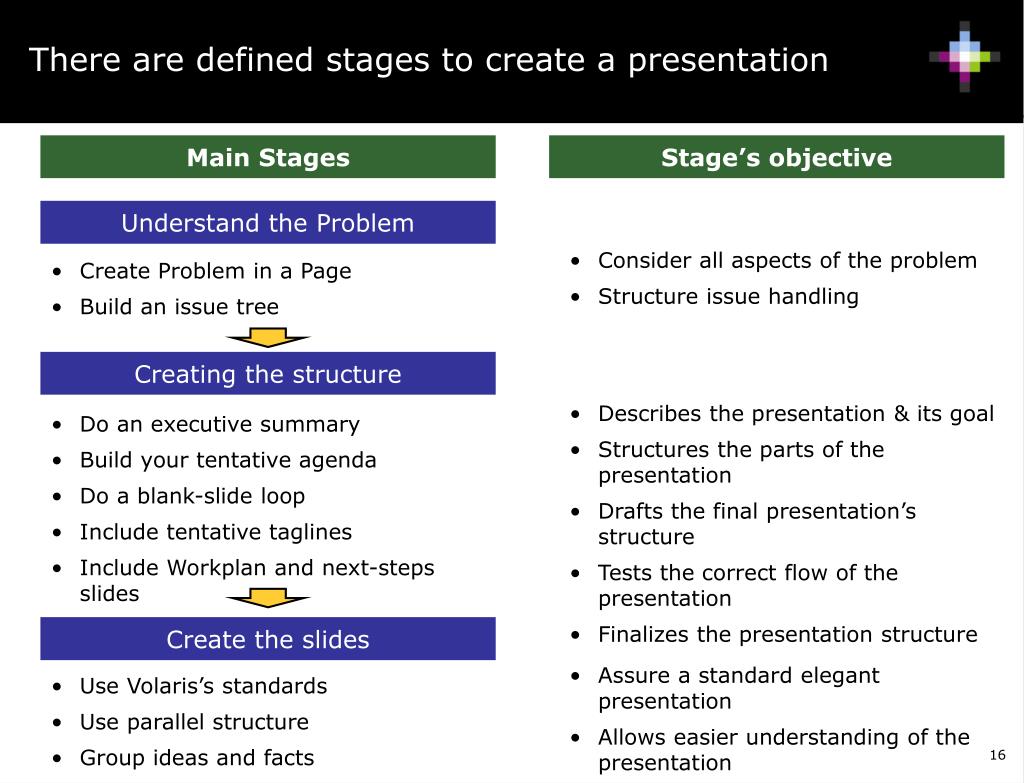 There are defined stages to create a presentation

Main Stages

Understand the Problem

• Create Problem in a Page
• Build an issue tree

Creating the structure

• Do an executive summary
• Build your tentative agenda
• Do a blank-slide loop
• Include tentative taglines
• Include Workplan and next-steps slides

Create the slides

• Use Volaris's standards
• Use parallel structure
• Group ideas and facts

Stage's objective

• Consider all aspects of the problem
• Structure issue handling

• Describes the presentation & its goal
• Structures the parts of the presentation
• Drafts the final presentation's structure
• Tests the correct flow of the presentation
• Finalizes the presentation structure

• Assure a standard elegant presentation
• Allows easier understanding of the presentation

16